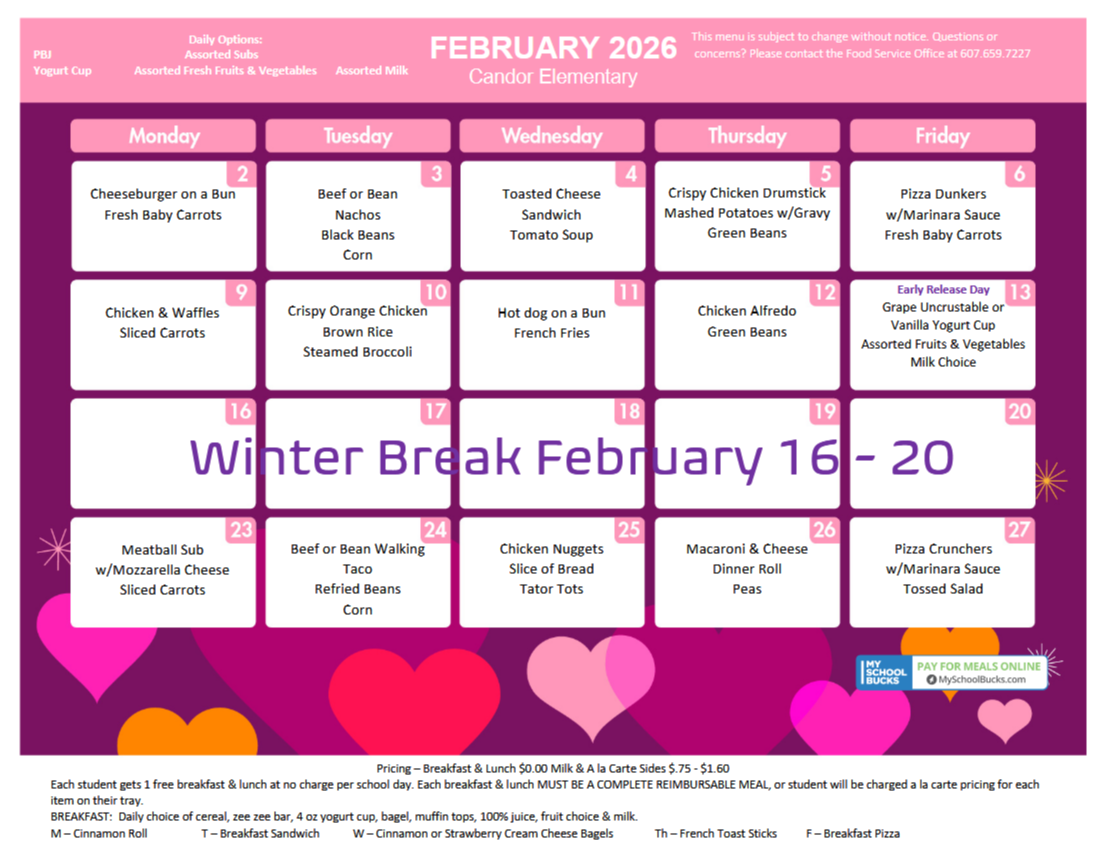 Daily Options:
PBJ Assorted Subs
Yogurt Cup Assorted Fresh Fruits & Vegetables Assorted Milk

FEBRUARY 2026
Candor Elementary

This menu is subject to change without notice. Questions or concerns? Please contact the Food Service Office at 607.659.7227

| Monday | Tuesday | Wednesday | Thursday | Friday |
|---|---|---|---|---|
| 2 Cheeseburger on a Bun Fresh Baby Carrots | 3 Beef or Bean Nachos Black Beans Corn | 4 Toasted Cheese Sandwich Tomato Soup | 5 Crispy Chicken Drumstick Mashed Potatoes w/Gravy Green Beans | 6 Pizza Dunkers w/Marinara Sauce Fresh Baby Carrots |
| 9 Chicken & Waffles Sliced Carrots | 10 Crispy Orange Chicken Brown Rice Steamed Broccoli | 11 Hot dog on a Bun French Fries | 12 Chicken Alfredo Green Beans | 13 Early Release Day Grape Uncrustable or Vanilla Yogurt Cup Assorted Fruits & Vegetables Milk Choice |
| 16 | 17 | 18 | 19 | 20 |
| 23 Meatball Sub w/Mozzarella Cheese Sliced Carrots | 24 Beef or Bean Walking Taco Refried Beans Corn | 25 Chicken Nuggets Slice of Bread Tator Tots | 26 Macaroni & Cheese Dinner Roll Peas | 27 Pizza Crunchers w/Marinara Sauce Tossed Salad |

Winter Break February 16 - 20

MY SCHOOL BUCKS PAY FOR MEALS ONLINE MySchoolBucks.com

Pricing – Breakfast & Lunch $0.00 Milk & A la Carte Sides $.75 - $1.60
Each student gets 1 free breakfast & lunch at no charge per school day. Each breakfast & lunch MUST BE A COMPLETE REIMBURSABLE MEAL, or student will be charged a la carte pricing for each item on their tray.
BREAKFAST: Daily choice of cereal, zee zee bar, 4 oz yogurt cup, bagel, muffin tops, 100% juice, fruit choice & milk.
M – Cinnamon Roll T – Breakfast Sandwich W – Cinnamon or Strawberry Cream Cheese Bagels Th – French Toast Sticks F – Breakfast Pizza